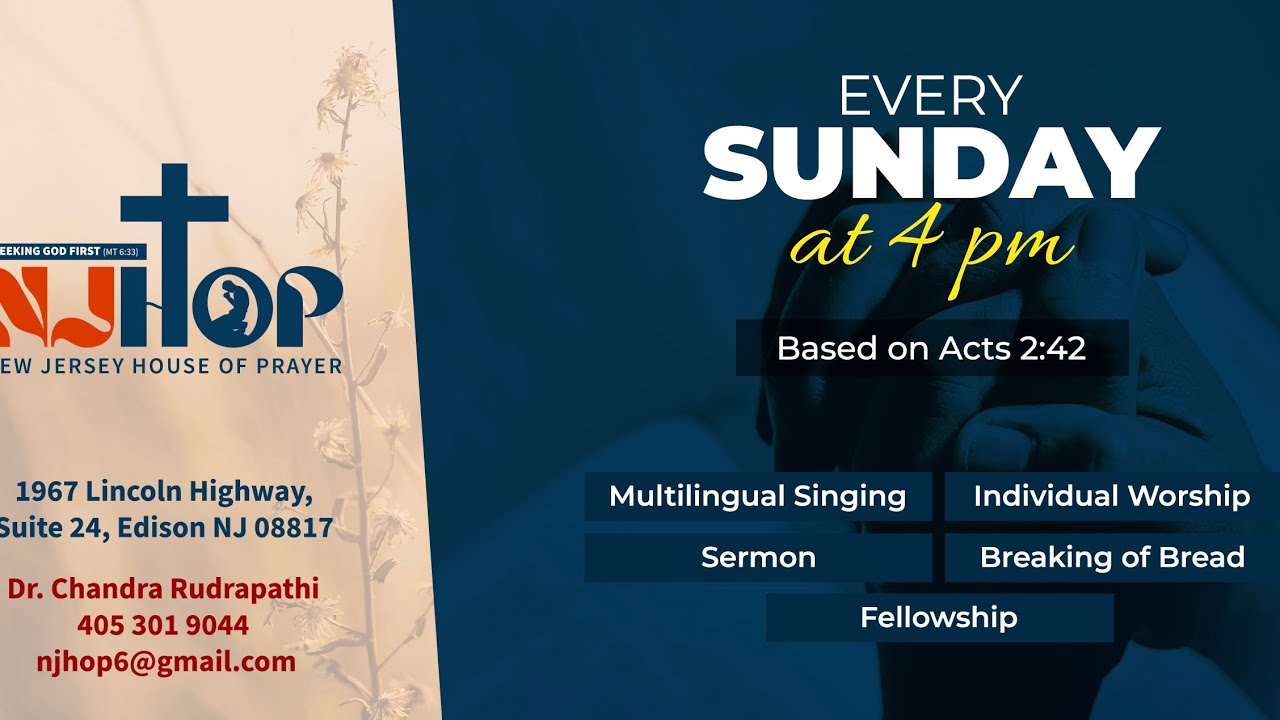 EEKING GOD FIRST (MT 6:33)
NJHOP
EW JERSEY HOUSE OF PRAYER

1967 Lincoln Highway,
Suite 24, Edison NJ 08817

Dr. Chandra Rudrapathi
405 301 9044
njhop6@gmail.com

EVERY
SUNDAY
at 4 pm

Based on Acts 2:42

Multilingual Singing
Individual Worship
Sermon
Breaking of Bread
Fellowship